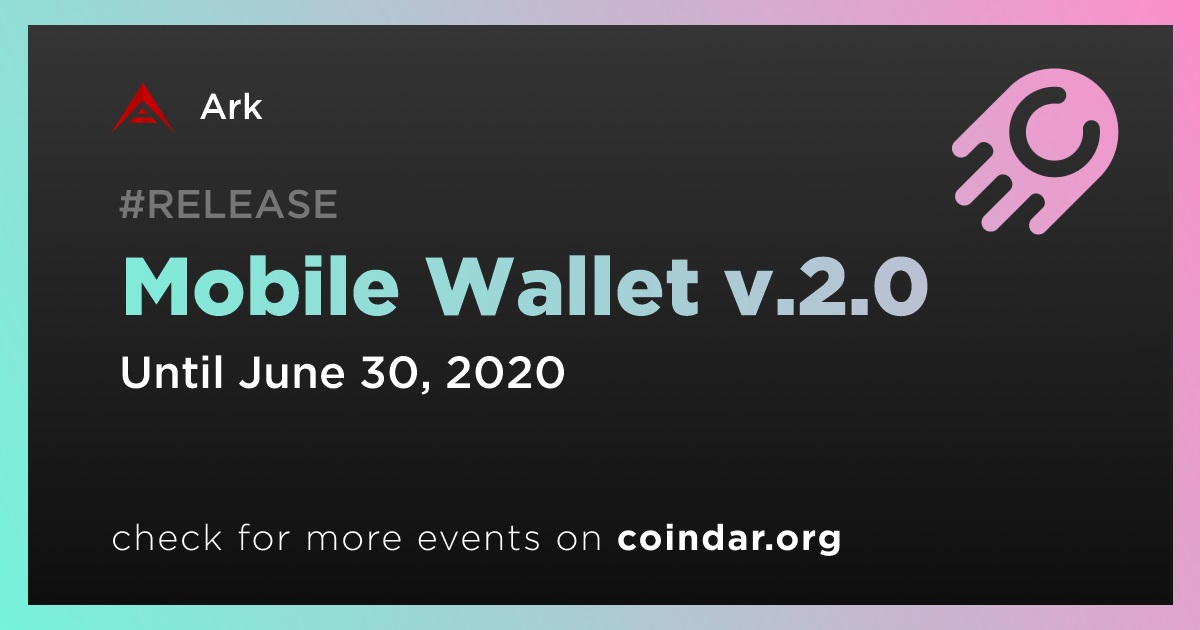 Ark

#RELEASE

Mobile Wallet v.2.0

Until June 30, 2020

check for more events on coindar.org